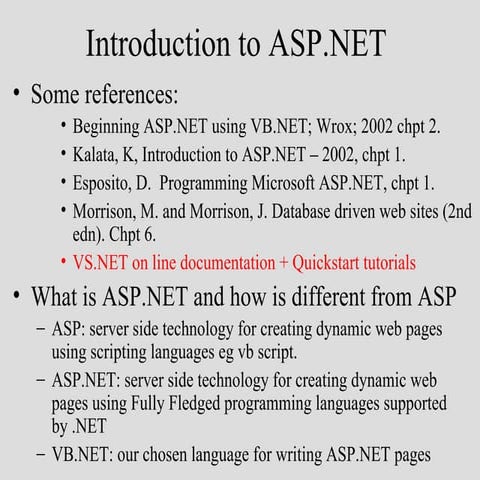 Introduction to ASP.NET

• Some references:
  • Beginning ASP.NET using VB.NET; Wrox; 2002 chpt 2.
  • Kalata, K, Introduction to ASP.NET – 2002, chpt 1.
  • Esposito, D. Programming Microsoft ASP.NET, chpt 1.
  • Morrison, M. and Morrison, J. Database driven web sites (2nd edn). Chpt 6.
  • VS.NET on line documentation + Quickstart tutorials

• What is ASP.NET and how is different from ASP
  – ASP: server side technology for creating dynamic web pages using scripting languages eg vb script.
  – ASP.NET: server side technology for creating dynamic web pages using Fully Fledged programming languages supported by .NET
  – VB.NET: our chosen language for writing ASP.NET pages